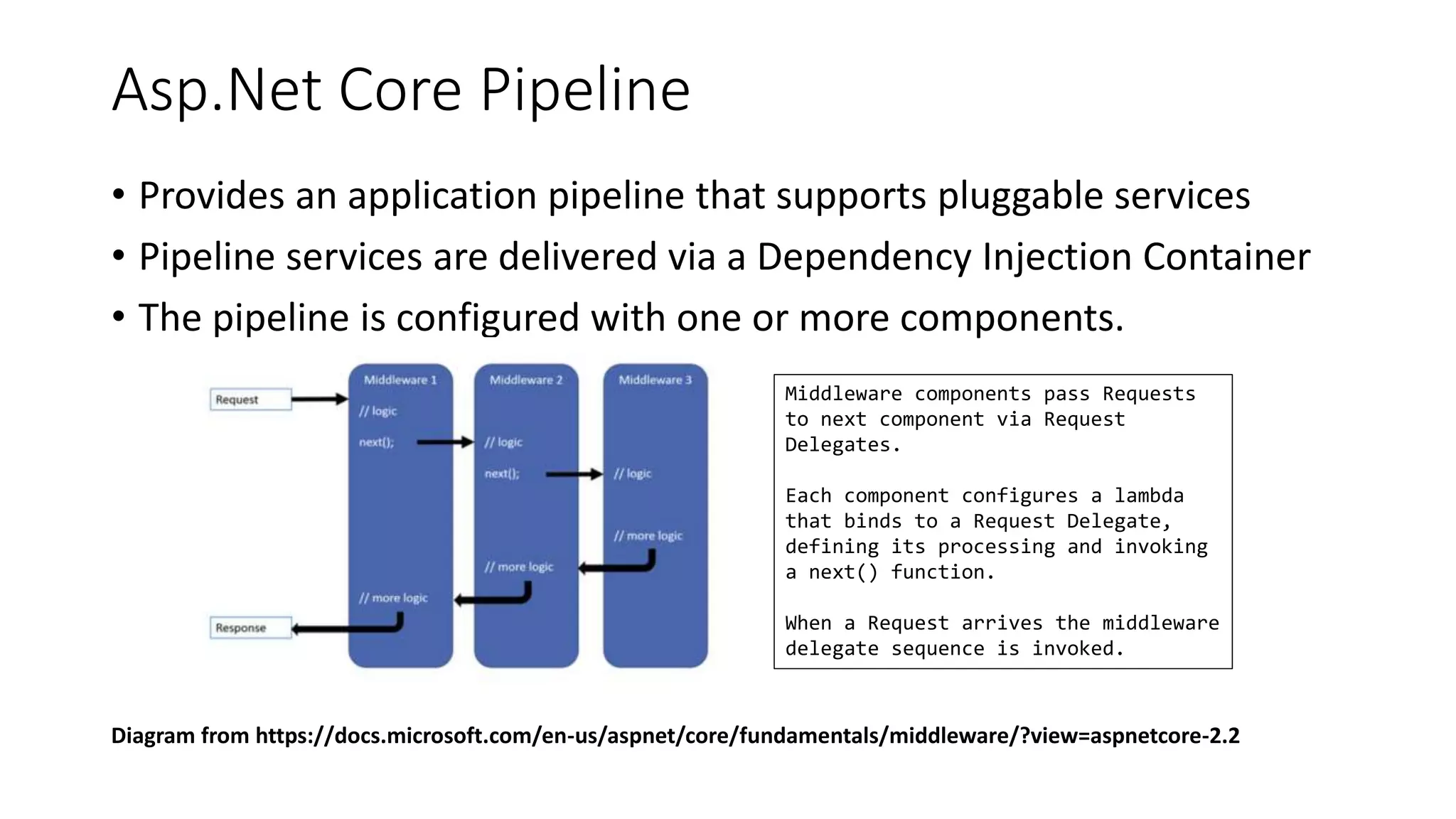 Asp.Net Core Pipeline

• Provides an application pipeline that supports pluggable services
• Pipeline services are delivered via a Dependency Injection Container
• The pipeline is configured with one or more components.

Request

Middleware 1
// logic
next();
// more logic

Middleware 2
// logic
next();
// more logic

Middleware 3
// logic
// more logic

Response

Middleware components pass Requests to next component via Request Delegates.

Each component configures a lambda that binds to a Request Delegate, defining its processing and invoking a next() function.

When a Request arrives the middleware delegate sequence is invoked.

Diagram from https://docs.microsoft.com/en-us/aspnet/core/fundamentals/middleware/?view=aspnetcore-2.2